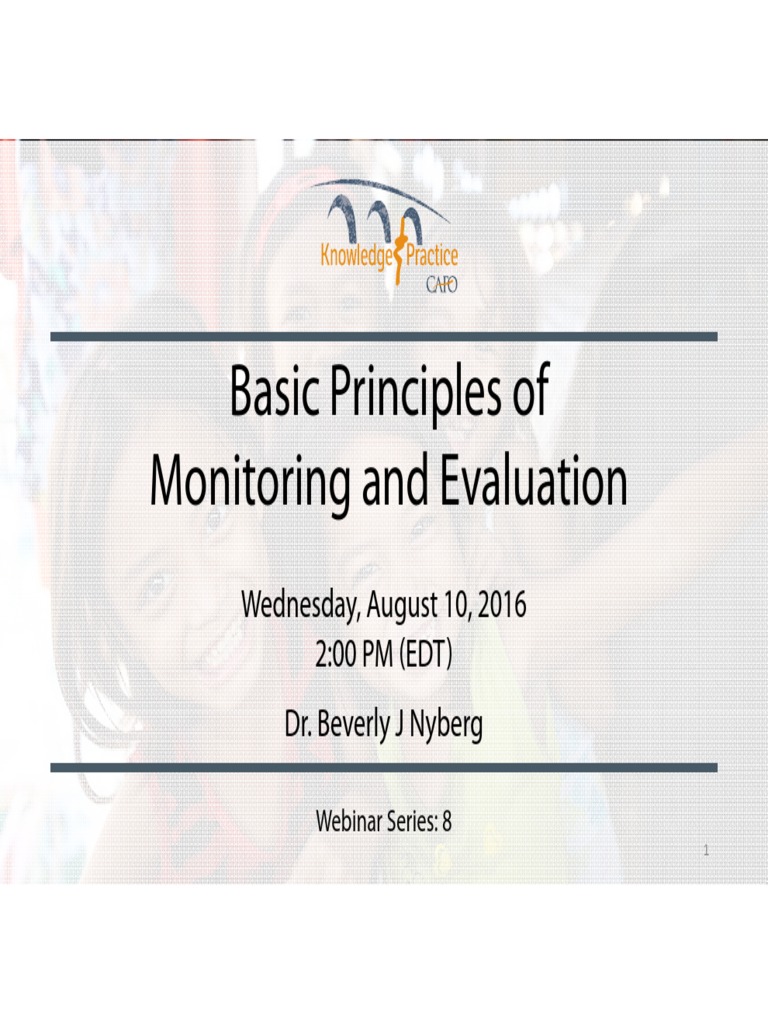 Knowledge Practice
CAFO

Basic Principles of Monitoring and Evaluation

Wednesday, August 10, 2016
2:00 PM (EDT)

Dr. Beverly J Nyberg

Webinar Series: 8

1